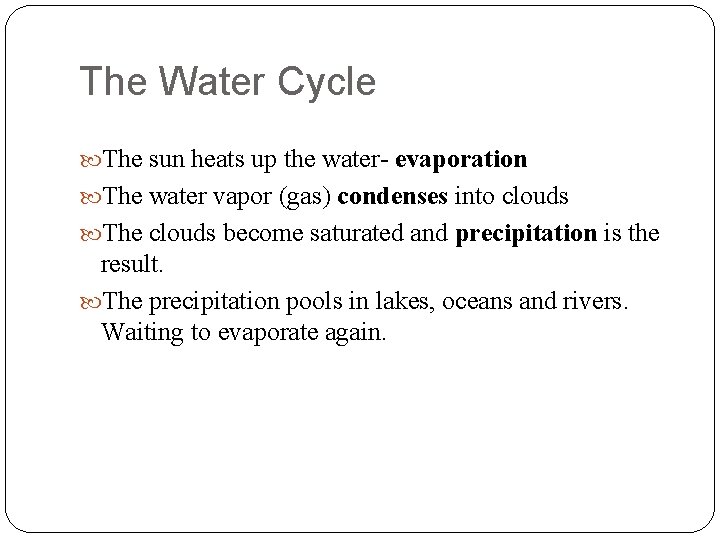 The Water Cycle

The sun heats up the water- evaporation

The water vapor (gas) condenses into clouds

The clouds become saturated and precipitation is the result.

The precipitation pools in lakes, oceans and rivers. Waiting to evaporate again.